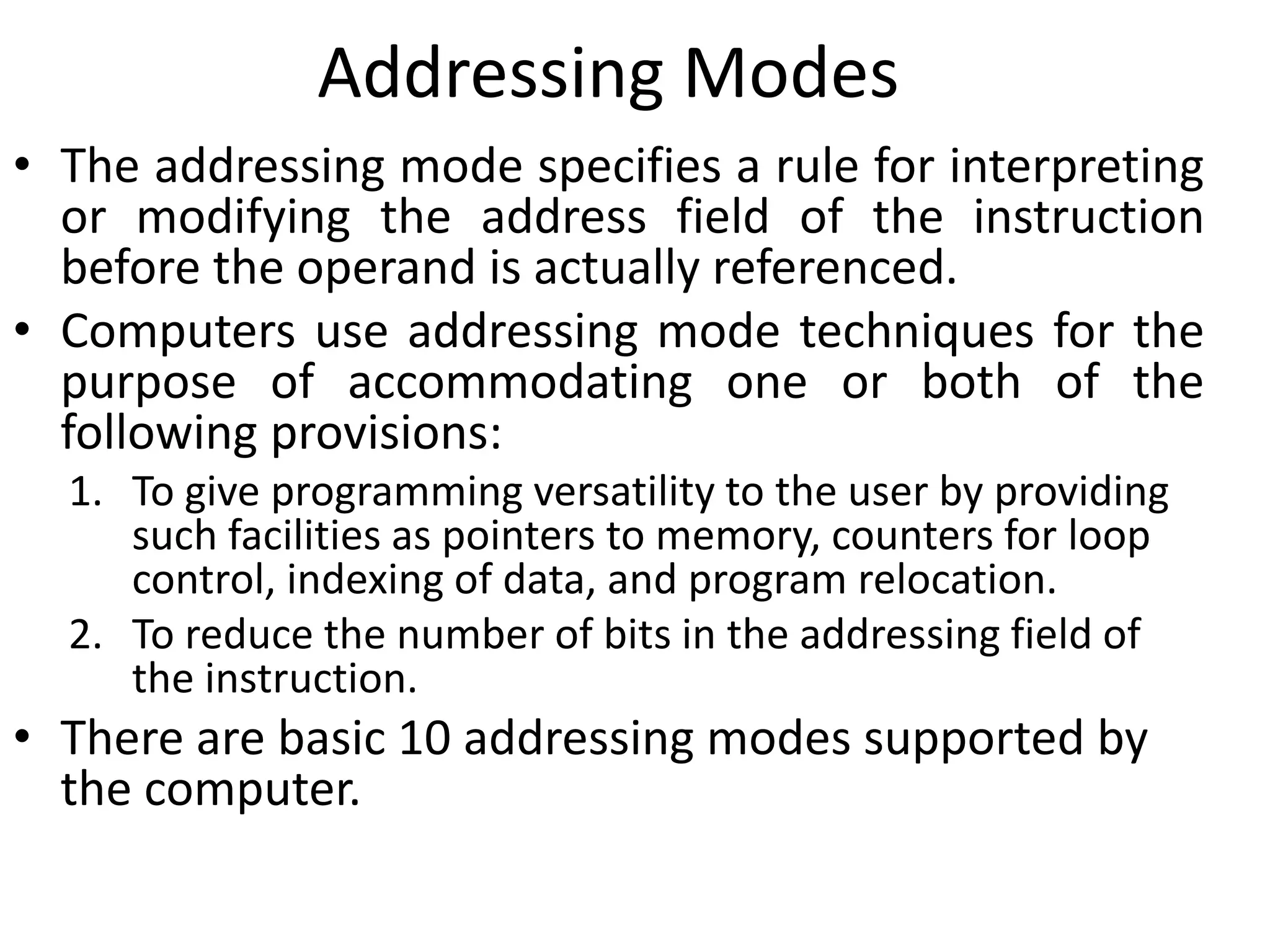 Addressing Modes

• The addressing mode specifies a rule for interpreting or modifying the address field of the instruction before the operand is actually referenced.

• Computers use addressing mode techniques for the purpose of accommodating one or both of the following provisions:

1. To give programming versatility to the user by providing such facilities as pointers to memory, counters for loop control, indexing of data, and program relocation.

2. To reduce the number of bits in the addressing field of the instruction.

• There are basic 10 addressing modes supported by the computer.